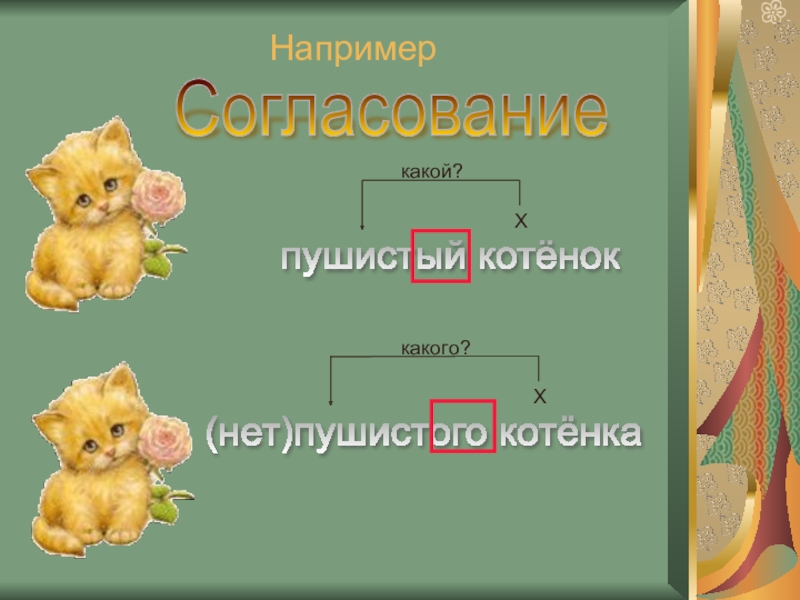 Например

Согласование

какой?

Х

пушистый котёнок

какого?

Х

(нет)пушистого котёнка